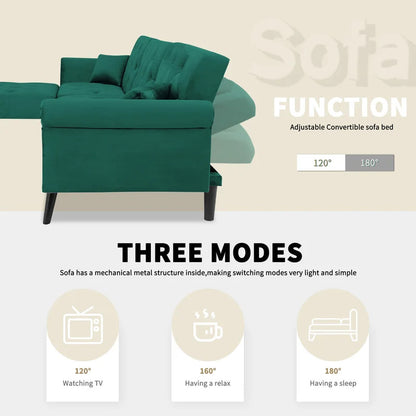 Sofa
FUNCTION
Adjustable Convertible sofa bed

120° 180°

THREE MODES
Sofa has a mechanical metal structure inside,making switching modes very light and simple

120°
Watching TV

160°
Having a relax

180°
Having a sleep